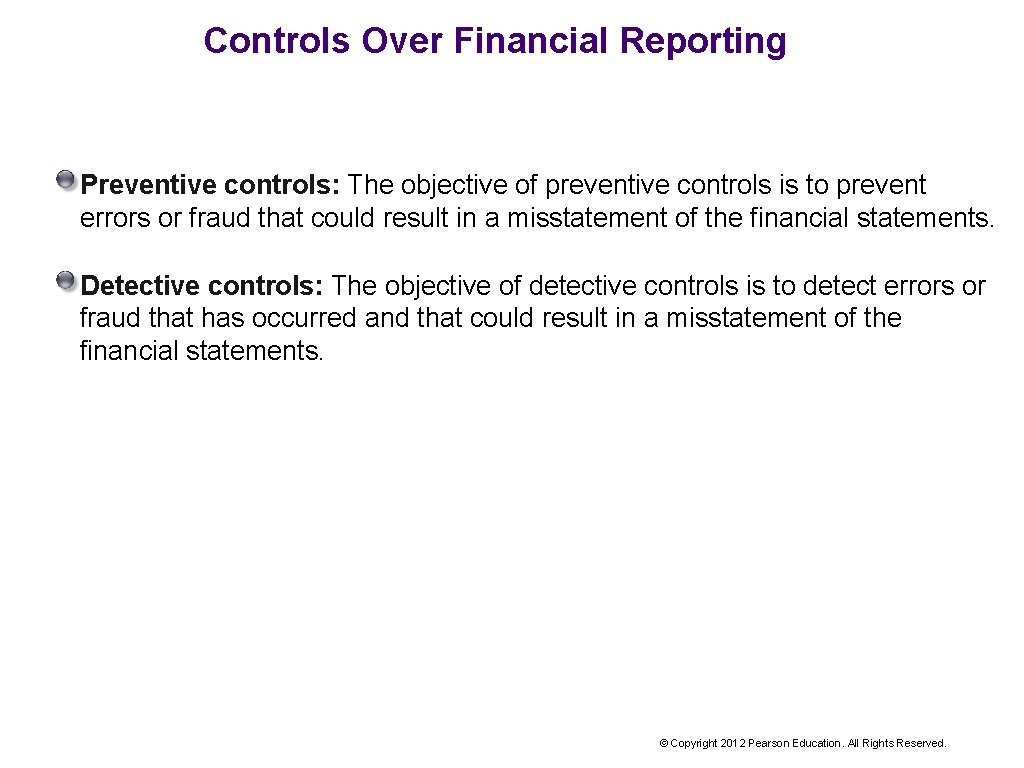 Controls Over Financial Reporting

Preventive controls: The objective of preventive controls is to prevent errors or fraud that could result in a misstatement of the financial statements.

Detective controls: The objective of detective controls is to detect errors or fraud that has occurred and that could result in a misstatement of the financial statements.

© Copyright 2012 Pearson Education. All Rights Reserved.